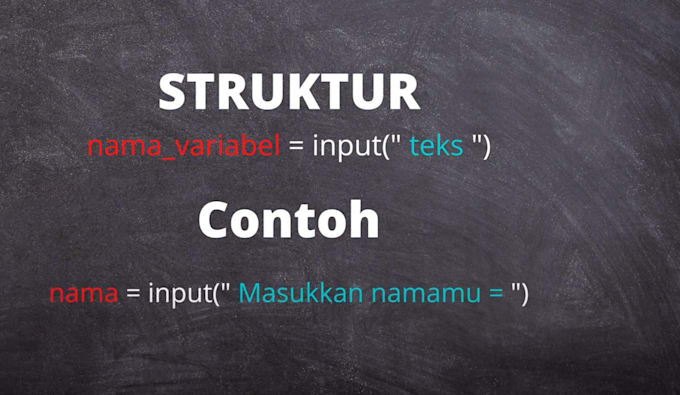 STRUKTUR

nama_variabel = input(" teks ")

Contoh

nama = input(" Masukkan namamu = ")